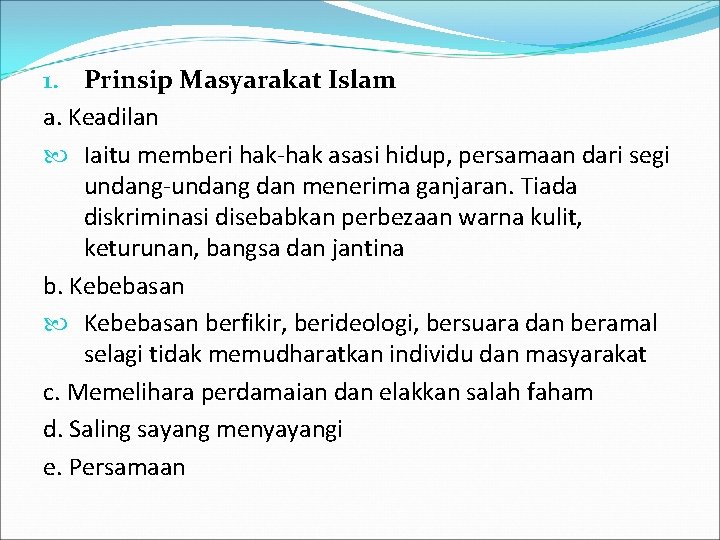 1. Prinsip Masyarakat Islam

a. Keadilan

Iaitu memberi hak-hak asasi hidup, persamaan dari segi undang-undang dan menerima ganjaran. Tiada diskriminasi disebabkan perbezaan warna kulit, keturunan, bangsa dan jantina

b. Kebebasan

Kebebasan berfikir, berideologi, bersuara dan beramal selagi tidak memudharatkan individu dan masyarakat

c. Memelihara perdamaian dan elakkan salah faham

d. Saling sayang menyayangi

e. Persamaan